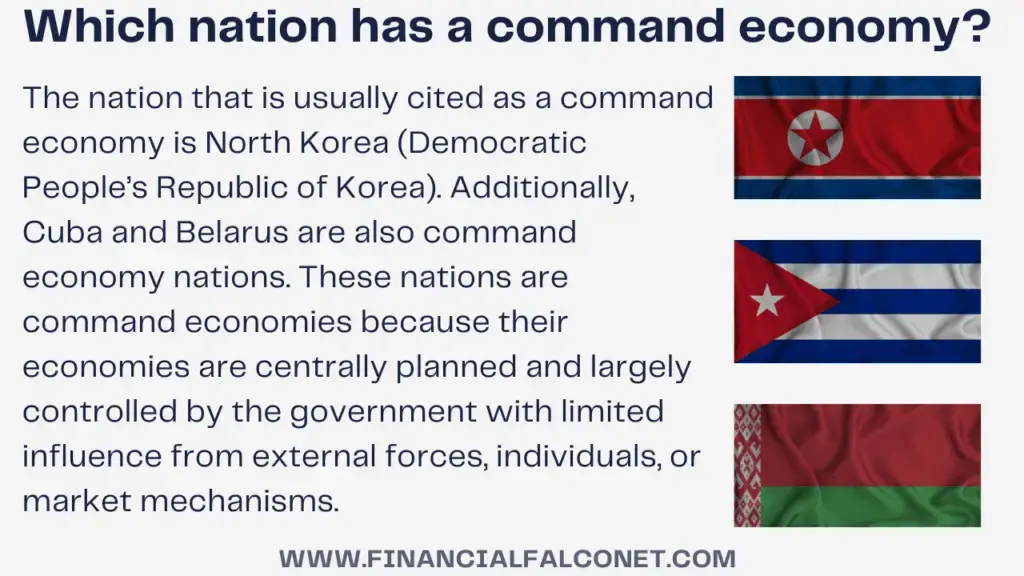 Which nation has a command economy?

The nation that is usually cited as a command economy is North Korea (Democratic People's Republic of Korea). Additionally, Cuba and Belarus are also command economy nations. These nations are command economies because their economies are centrally planned and largely controlled by the government with limited influence from external forces, individuals, or market mechanisms.

WWW.FINANCIALFALCONET.COM